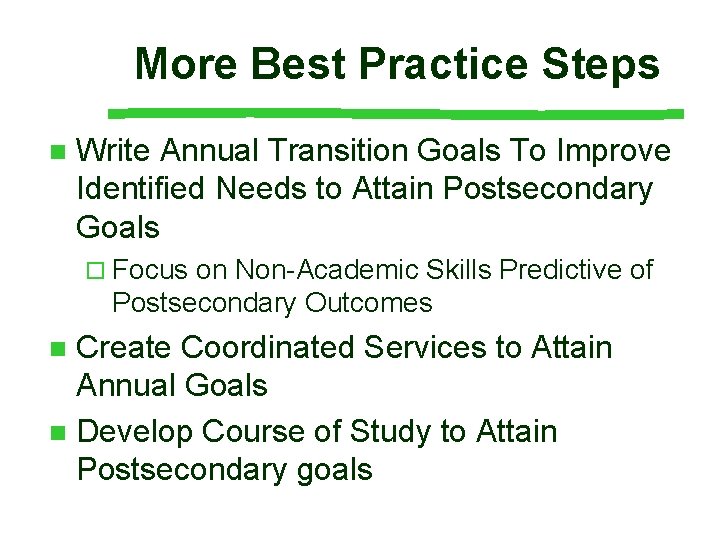 More Best Practice Steps

- Write Annual Transition Goals To Improve Identified Needs to Attain Postsecondary Goals
  - Focus on Non-Academic Skills Predictive of Postsecondary Outcomes
- Create Coordinated Services to Attain Annual Goals
- Develop Course of Study to Attain Postsecondary goals